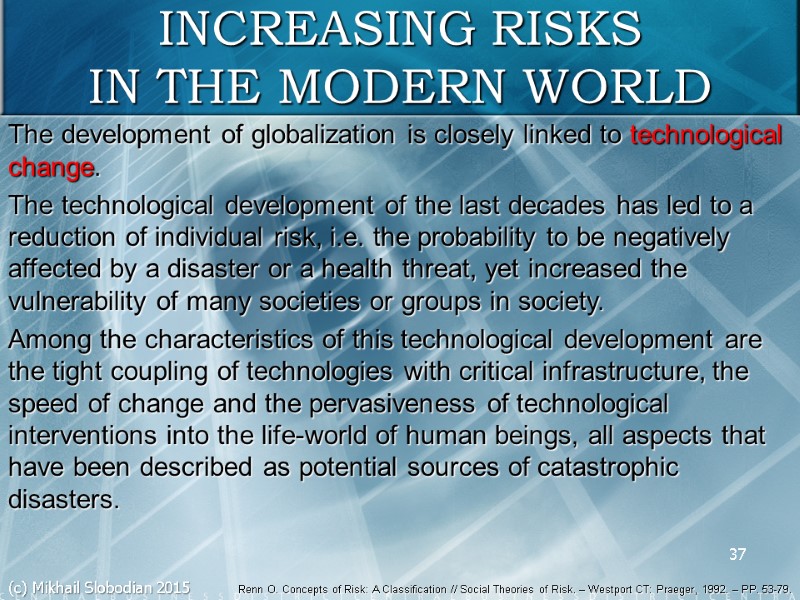 INCREASING RISKS
IN THE MODERN WORLD

The development of globalization is closely linked to technological change.

The technological development of the last decades has led to a reduction of individual risk, i.e. the probability to be negatively affected by a disaster or a health threat, yet increased the vulnerability of many societies or groups in society.

Among the characteristics of this technological development are the tight coupling of technologies with critical infrastructure, the speed of change and the pervasiveness of technological interventions into the life-world of human beings, all aspects that have been described as potential sources of catastrophic disasters.

37

(c) Mikhail Slobodian 2015

Renn O. Concepts of Risk: A Classification // Social Theories of Risk. – Westport CT: Praeger, 1992. – PP. 53-79.